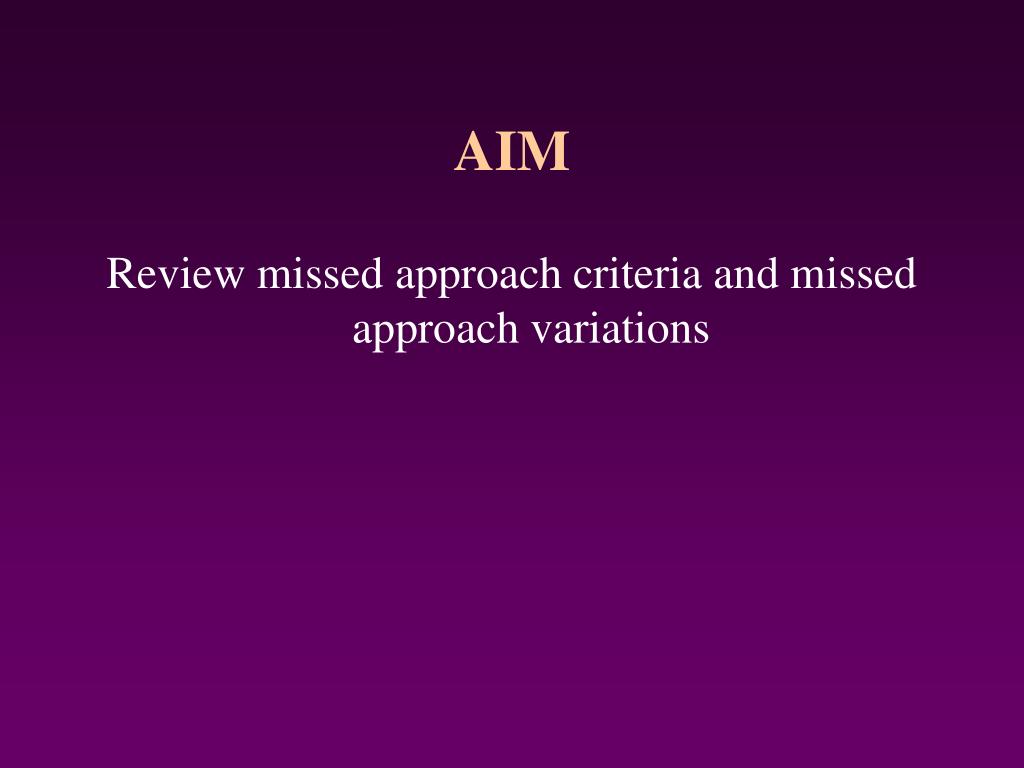 AIM

Review missed approach criteria and missed approach variations